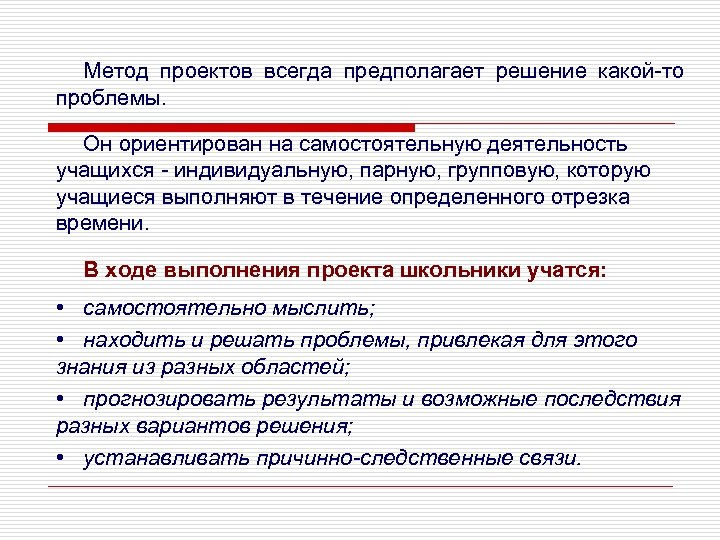 Метод проектов всегда предполагает решение какой-то проблемы.

Он ориентирован на самостоятельную деятельность учащихся - индивидуальную, парную, групповую, которую учащиеся выполняют в течение определенного отрезка времени.

В ходе выполнения проекта школьники учатся:

• самостоятельно мыслить;

• находить и решать проблемы, привлекая для этого знания из разных областей;

• прогнозировать результаты и возможные последствия разных вариантов решения;

• устанавливать причинно-следственные связи.